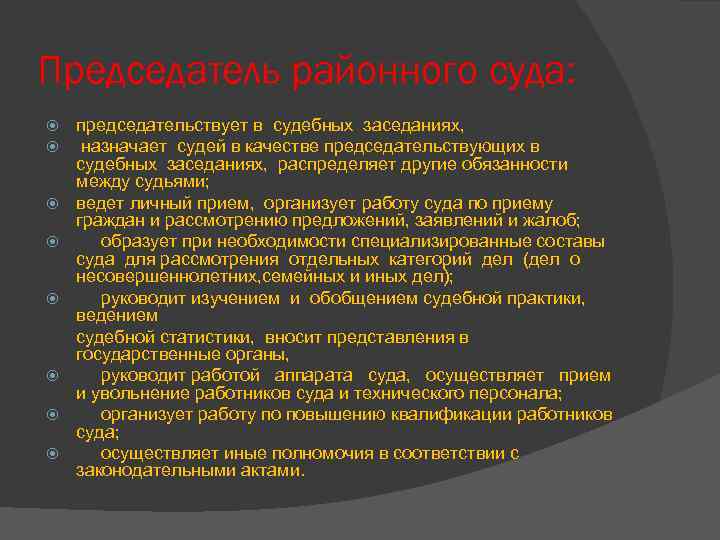 Председатель районного суда:

председательствует в судебных заседаниях,

назначает судей в качестве председательствующих в судебных заседаниях, распределяет другие обязанности между судьями;

ведет личный прием, организует работу суда по приему граждан и рассмотрению предложений, заявлений и жалоб;

образует при необходимости специализированные составы суда для рассмотрения отдельных категорий дел (дел о несовершеннолетних,семейных и иных дел);

руководит изучением и обобщением судебной практики, ведением

судебной статистики, вносит представления в государственные органы,

руководит работой аппарата суда, осуществляет прием и увольнение работников суда и технического персонала;

организует работу по повышению квалификации работников суда;

осуществляет иные полномочия в соответствии с законодательными актами.